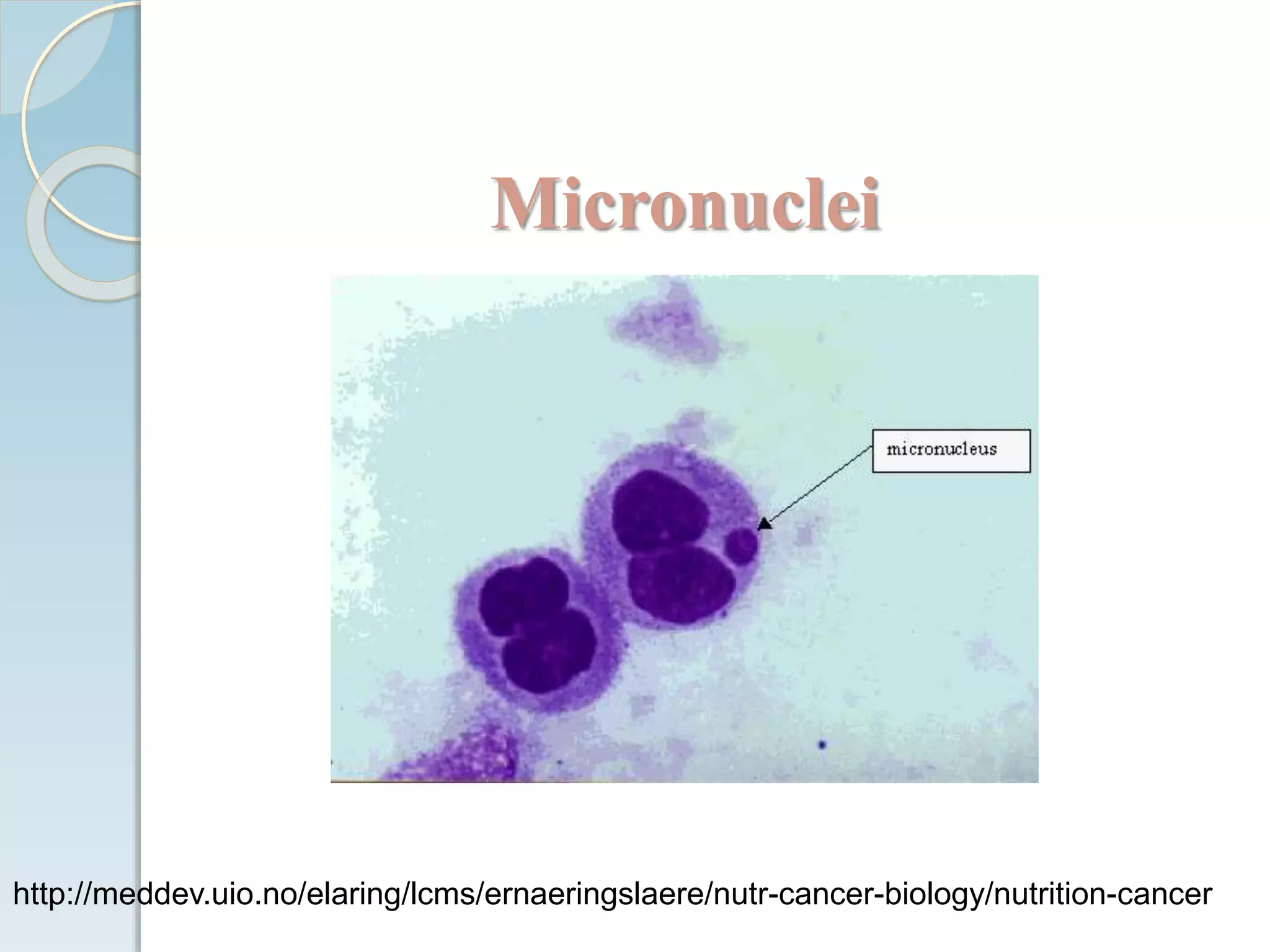 Micronuclei

micronucleus

http://meddev.uio.no/elaring/lcms/ernaeringslaere/nutr-cancer-biology/nutrition-cancer